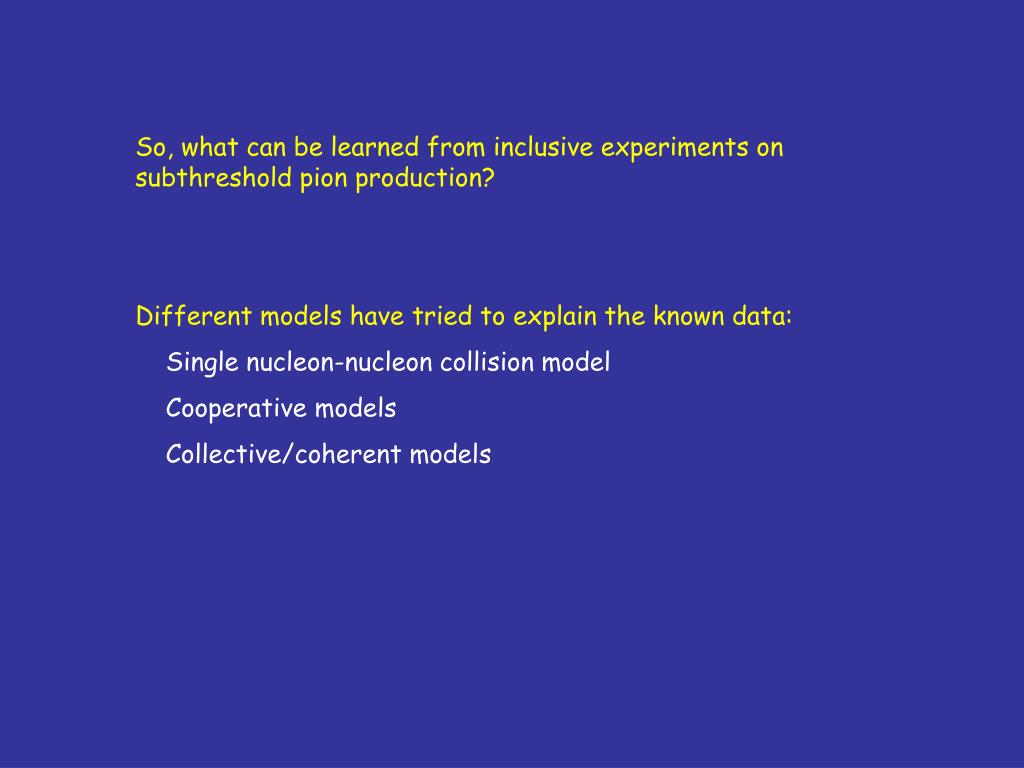 So, what can be learned from inclusive experiments on subthreshold pion production?

Different models have tried to explain the known data:

Single nucleon-nucleon collision model

Cooperative models

Collective/coherent models